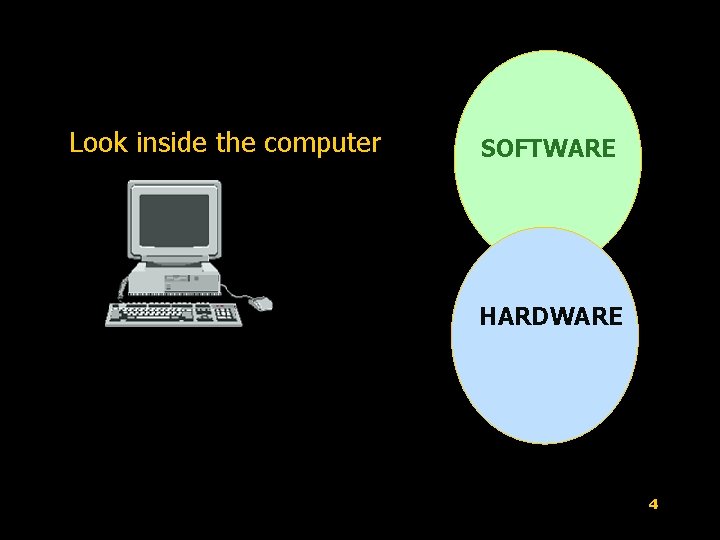 Look inside the computer

SOFTWARE

HARDWARE

4